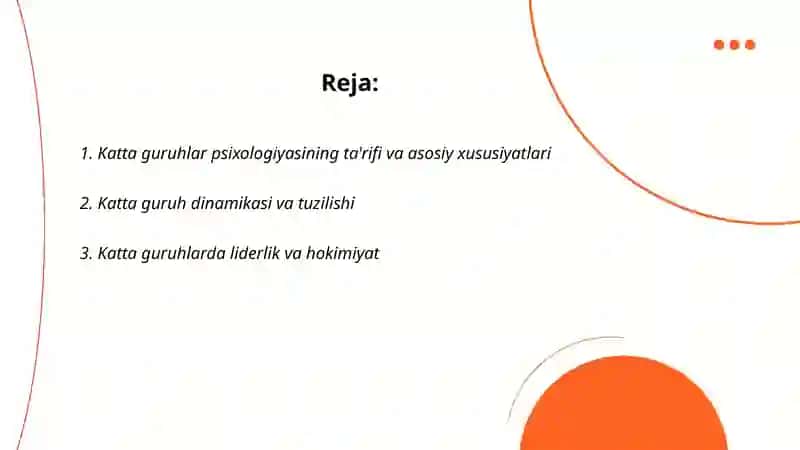 Reja:

1. Katta guruhlar psixologiyasining ta'rifi va asosiy xususiyatlari

2. Katta guruh dinamikasi va tuzilishi

3. Katta guruhlarda liderlik va hokimiyat